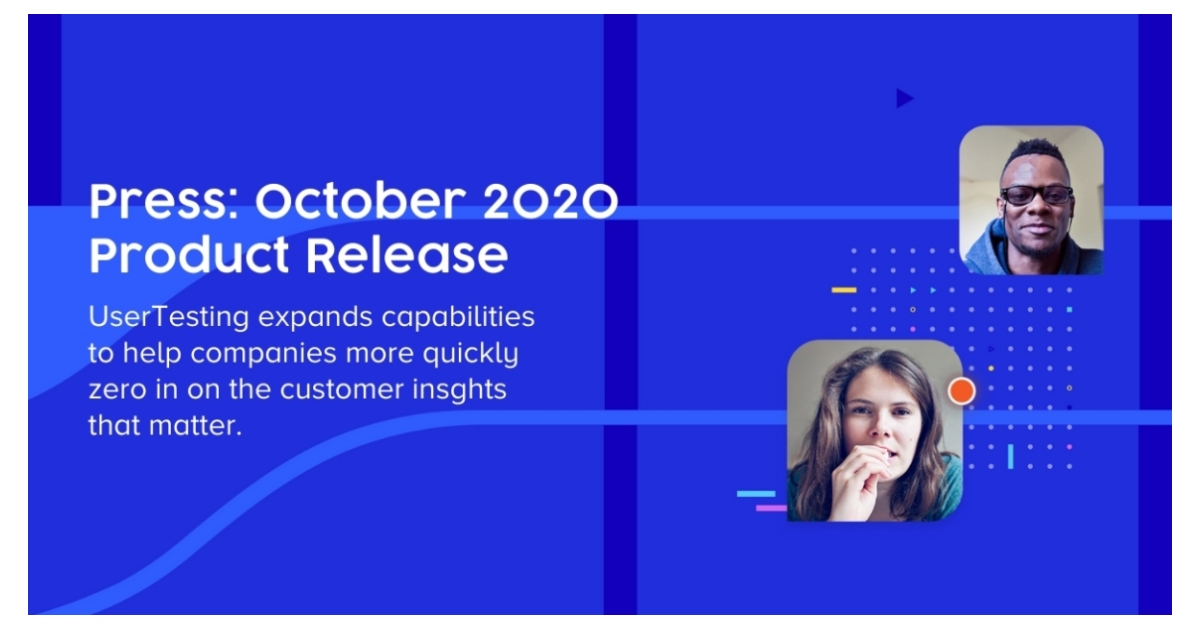 Press: October 2020 Product Release

UserTesting expands capabilities to help companies more quickly zero in on the customer insghts that matter.